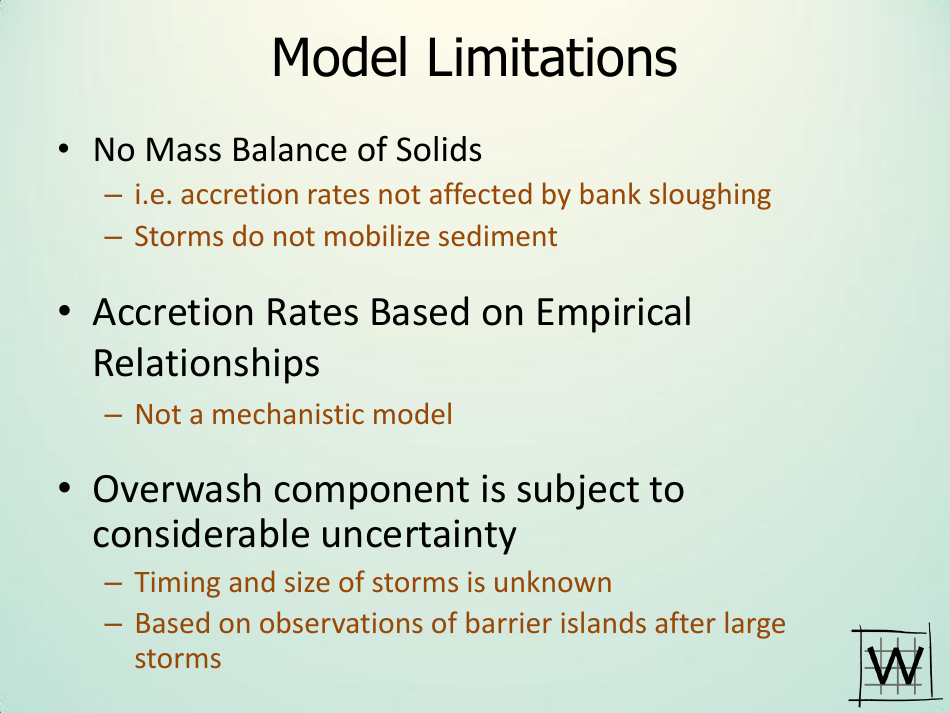 Model Limitations

• No Mass Balance of Solids
– i.e. accretion rates not affected by bank sloughing
– Storms do not mobilize sediment

• Accretion Rates Based on Empirical Relationships
– Not a mechanistic model

• Overwash component is subject to considerable uncertainty
– Timing and size of storms is unknown
– Based on observations of barrier islands after large storms

W